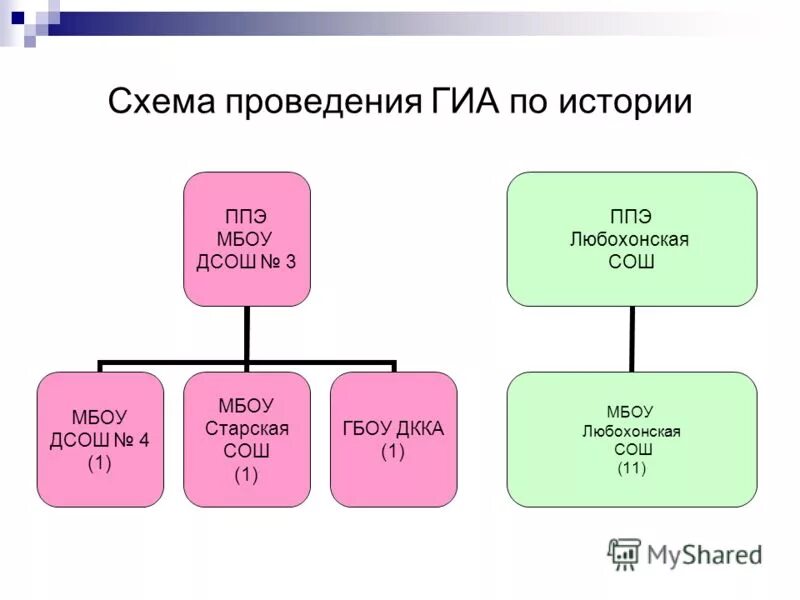 Схема проведения ГИА по истории

ППЭ
МБОУ
ДСОШ № 3

МБОУ
ДСОШ № 4
(1)

МБОУ
Старская
СОШ
(1)

ГБОУ ДККА
(1)

ППЭ
Любохонская
СОШ

МБОУ
Любохонская
СОШ
(11)

MyShared